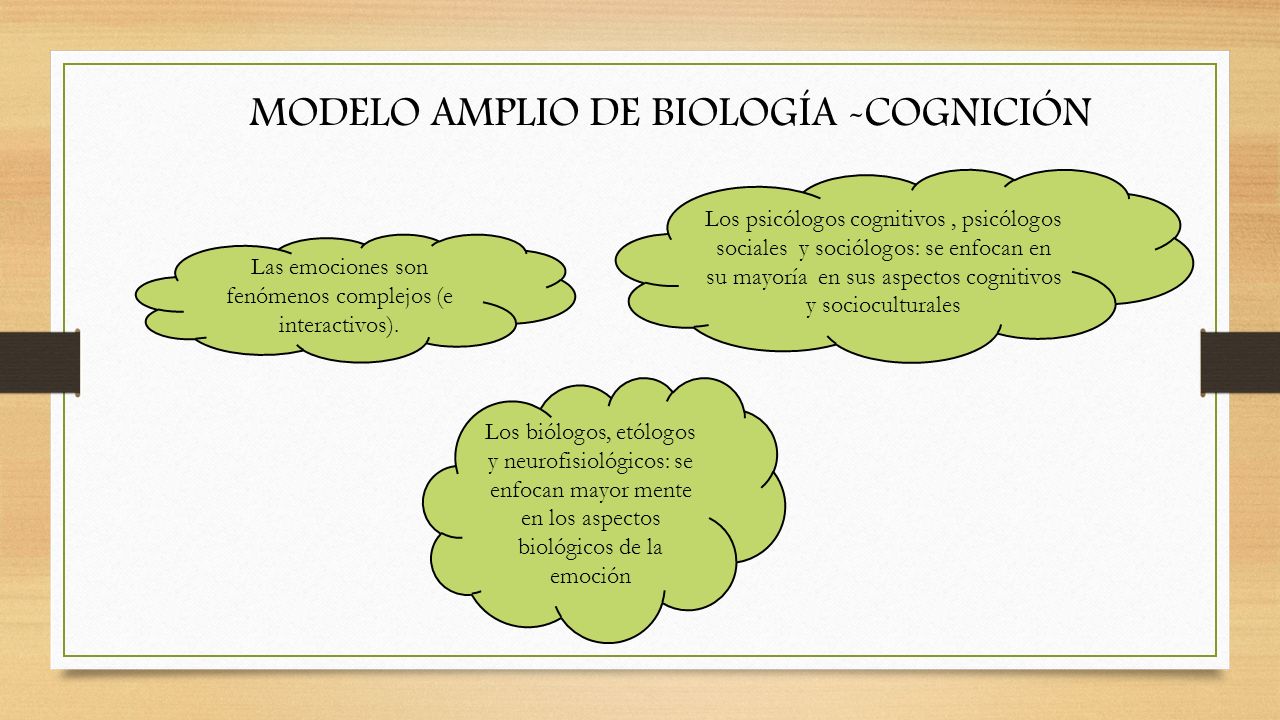 MODELO AMPLIO DE BIOLOGÍA -COGNICIÓN

Las emociones son fenómenos complejos (e interactivos).

Los psicólogos cognitivos , psicólogos sociales y sociólogos: se enfocan en su mayoría en sus aspectos cognitivos y socioculturales

Los biólogos, etólogos y neurofisiológicos: se enfocan mayor mente en los aspectos biológicos de la emoción